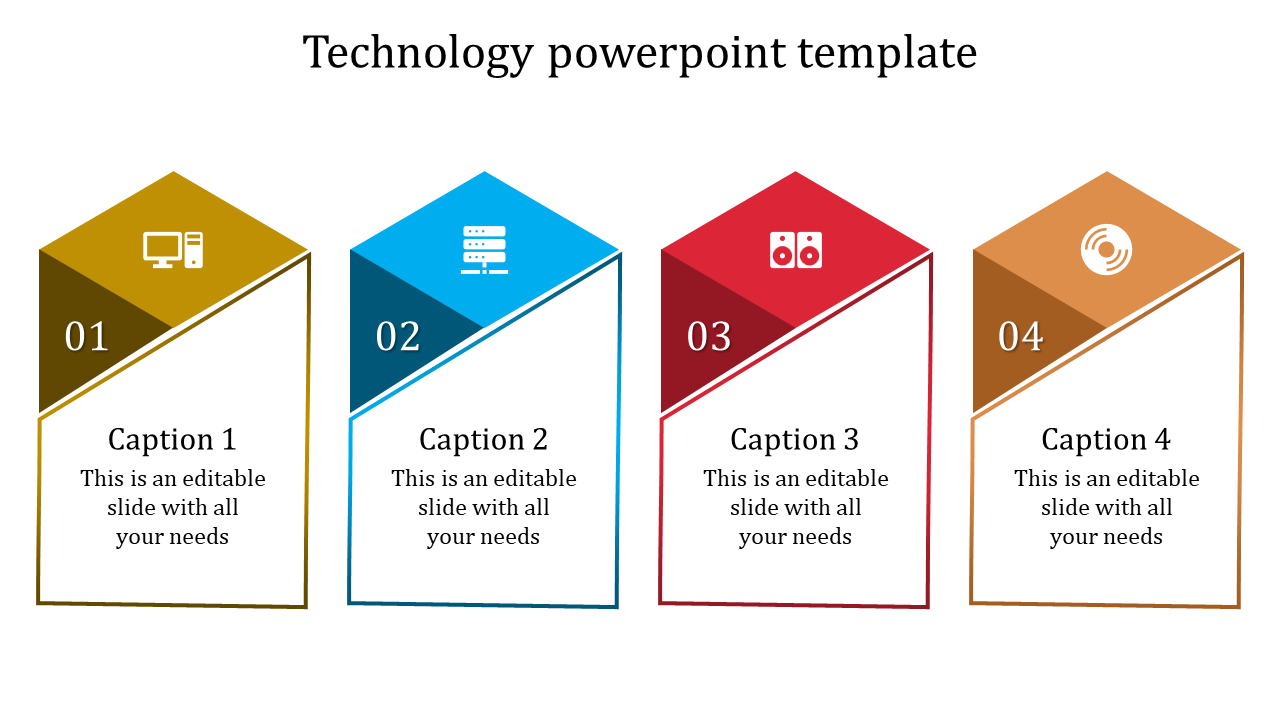 Technology powerpoint template

01

Caption 1

This is an editable slide with all your needs

02

Caption 2

This is an editable slide with all your needs

03

Caption 3

This is an editable slide with all your needs

04

Caption 4

This is an editable slide with all your needs